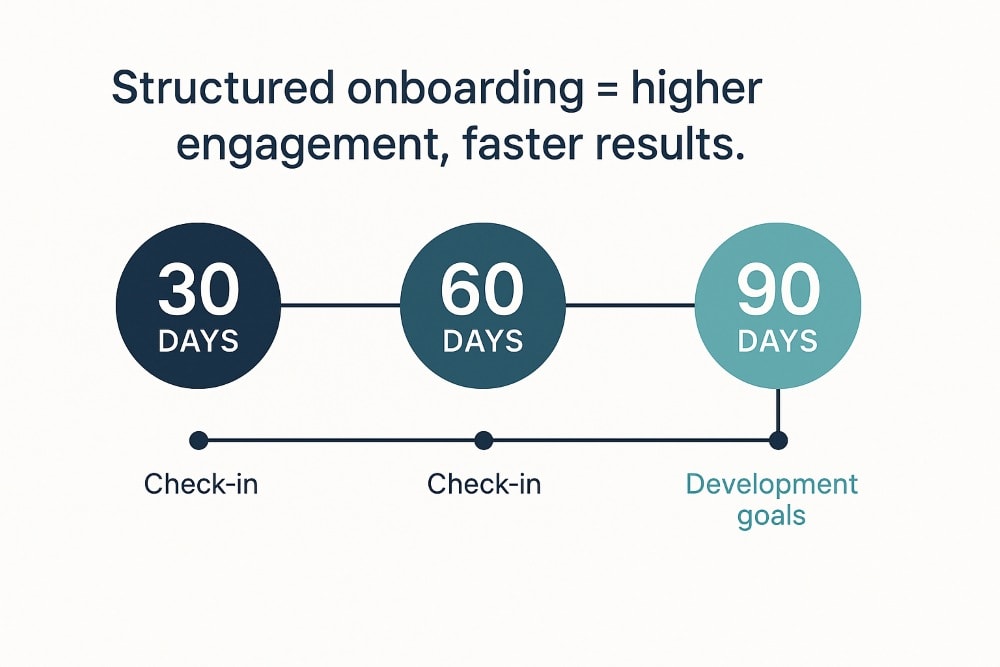 Structured onboarding = higher engagement, faster results.

30 DAYS

60 DAYS

90 DAYS

Check-in

Check-in

Development goals